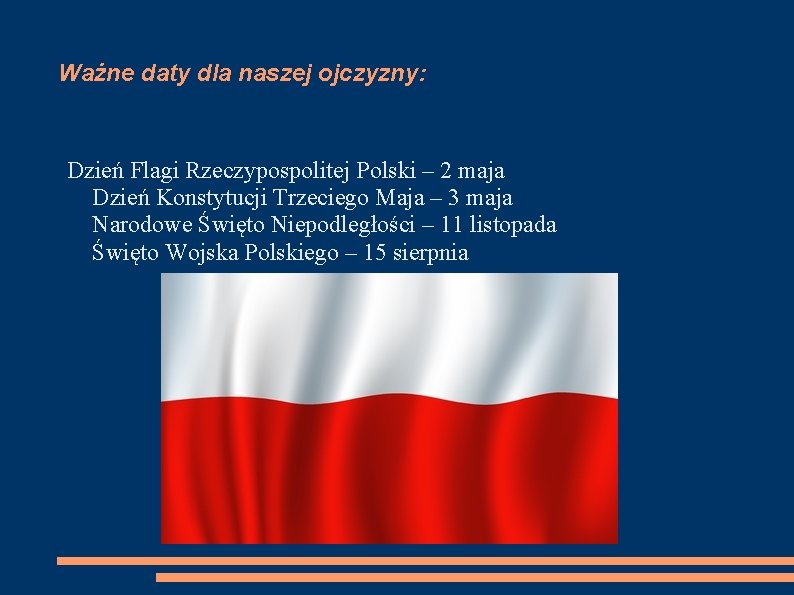 Ważne daty dla naszej ojczyzny:

Dzień Flagi Rzeczypospolitej Polski – 2 maja
Dzień Konstytucji Trzeciego Maja – 3 maja
Narodowe Święto Niepodległości – 11 listopada
Święto Wojska Polskiego – 15 sierpnia